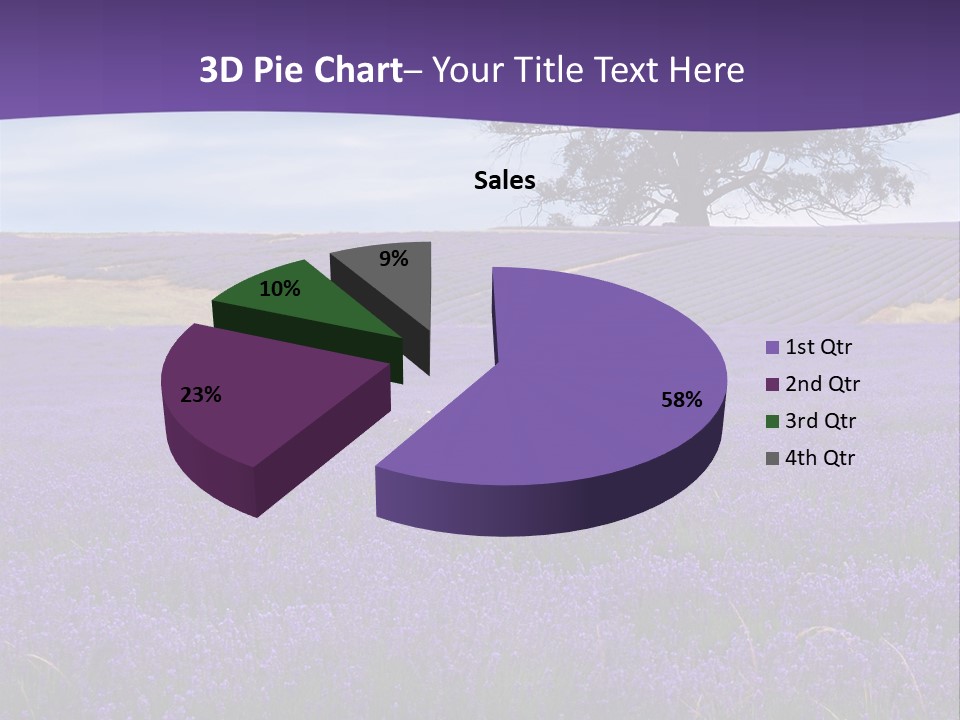 3D Pie Chart– Your Title Text Here

Sales

9%

10%

23%

58%

1st Qtr
2nd Qtr
3rd Qtr
4th Qtr